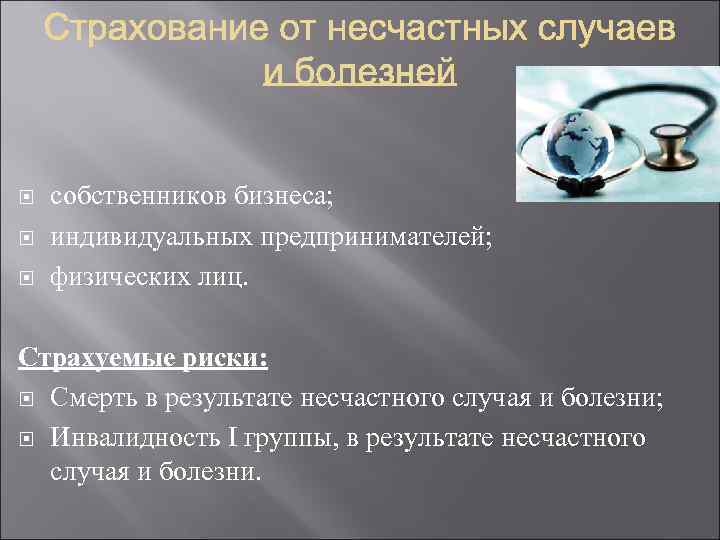 Страхование от несчастных случаев и болезней

собственников бизнеса;
индивидуальных предпринимателей;
физических лиц.

Страхуемые риски:
Смерть в результате несчастного случая и болезни;
Инвалидность I группы, в результате несчастного случая и болезни.